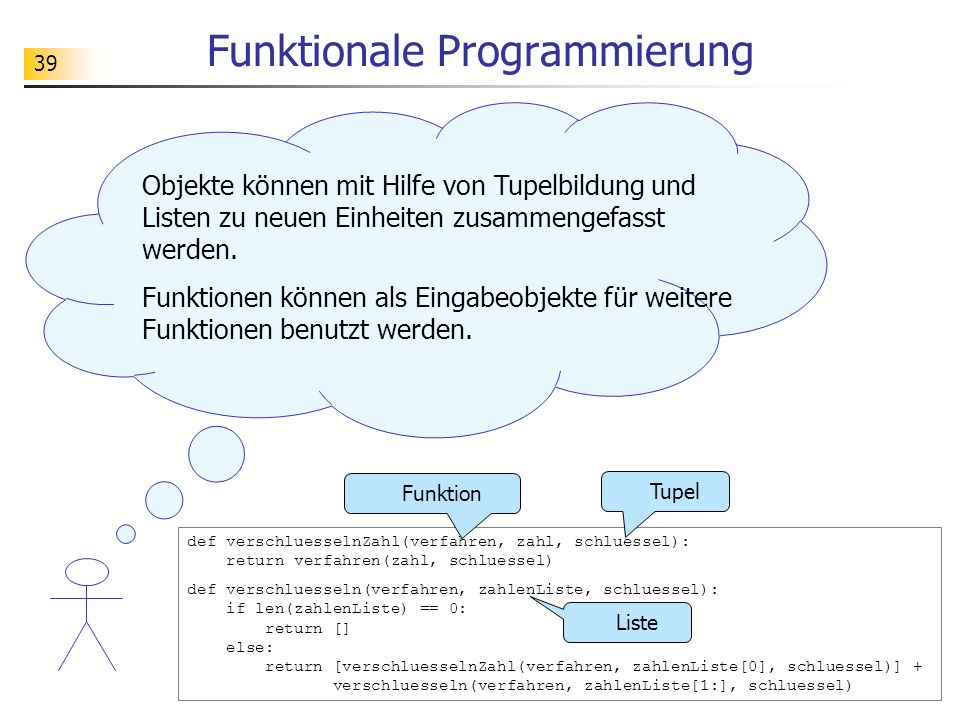 39

Funktionale Programmierung

Objekte können mit Hilfe von Tupelbildung und Listen zu neuen Einheiten zusammengefasst werden.

Funktionen können als Eingabeobjekte für weitere Funktionen benutzt werden.

Funktion

Tupel

def verschluesselnZahl(verfahren, zahl, schluessel):
    return verfahren(zahl, schluessel)

def verschluesseln(verfahren, zahlenListe, schluessel):
    if len(zahlenListe) == 0:
        return []
    else:
        return [verschluesselnZahl(verfahren, zahlenListe[0], schluessel)] +
                verschluesseln(verfahren, zahlenListe[1:], schluessel)

Liste